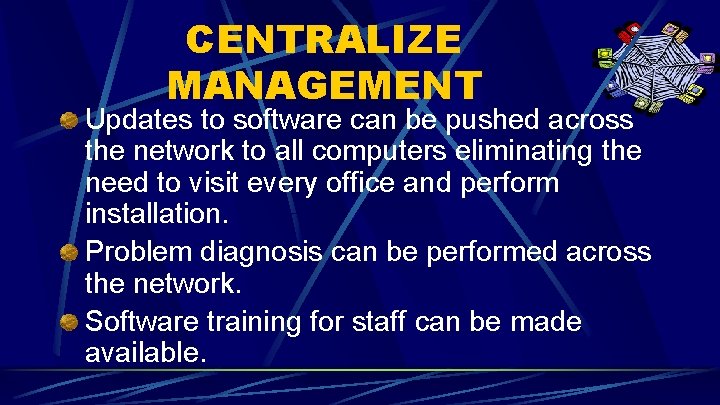 CENTRALIZE MANAGEMENT

Updates to software can be pushed across the network to all computers eliminating the need to visit every office and perform installation.

Problem diagnosis can be performed across the network.

Software training for staff can be made available.